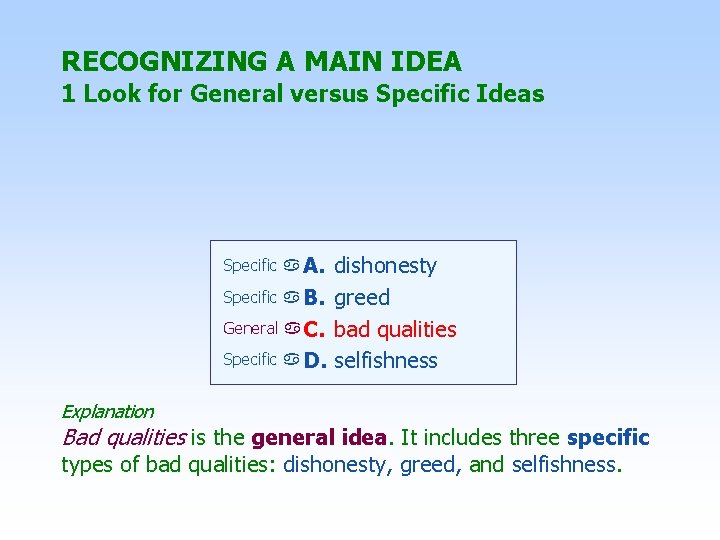 RECOGNIZING A MAIN IDEA
1 Look for General versus Specific Ideas

Specific ♋ A. dishonesty
Specific ♋ B. greed
General ♋ C. bad qualities
Specific ♋ D. selfishness

Explanation
Bad qualities is the general idea. It includes three specific types of bad qualities: dishonesty, greed, and selfishness.